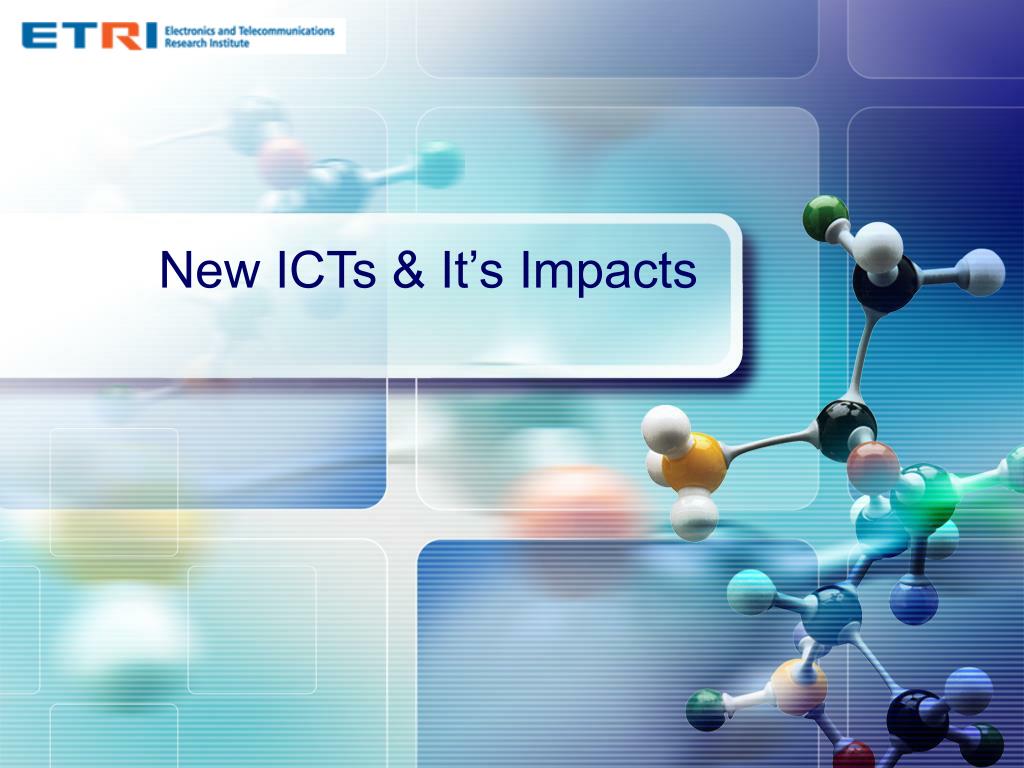 ETRI Electronics and Telecommunications Research Institute

New ICTs & It’s Impacts